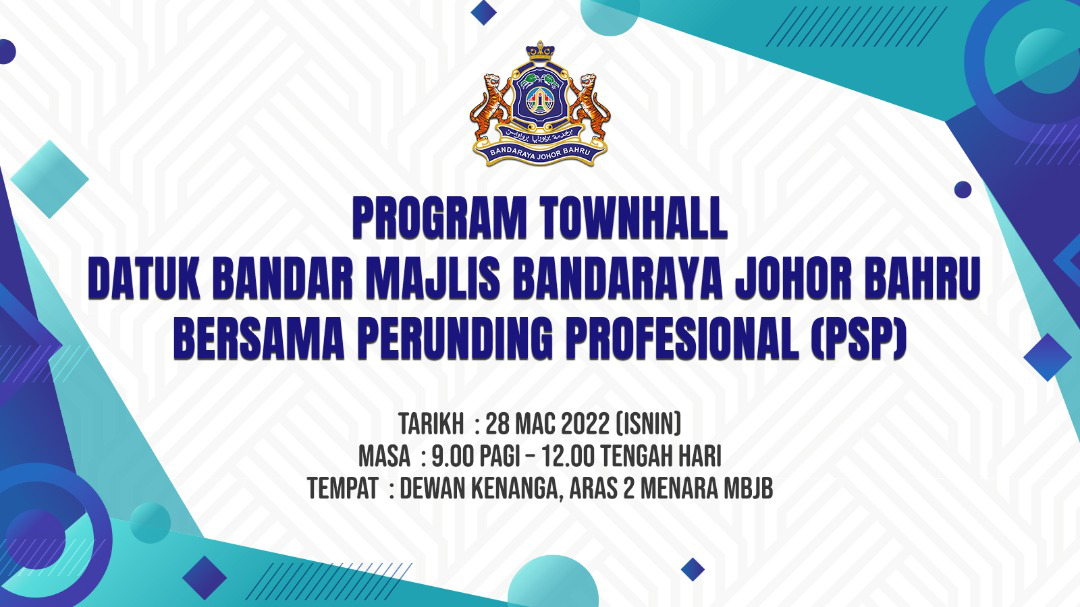 BANDARAYA JOHOR BAHRU

PROGRAM TOWNHALL
DATUK BANDAR MAJLIS BANDARAYA JOHOR BAHRU
BERSAMA PERUNDING PROFESIONAL (PSP)

TARIKH : 28 MAC 2022 (ISNIN)
MASA : 9.00 PAGI - 12.00 TENGAH HARI
TEMPAT : DEWAN KENANGA, ARAS 2 MENARA MBJB